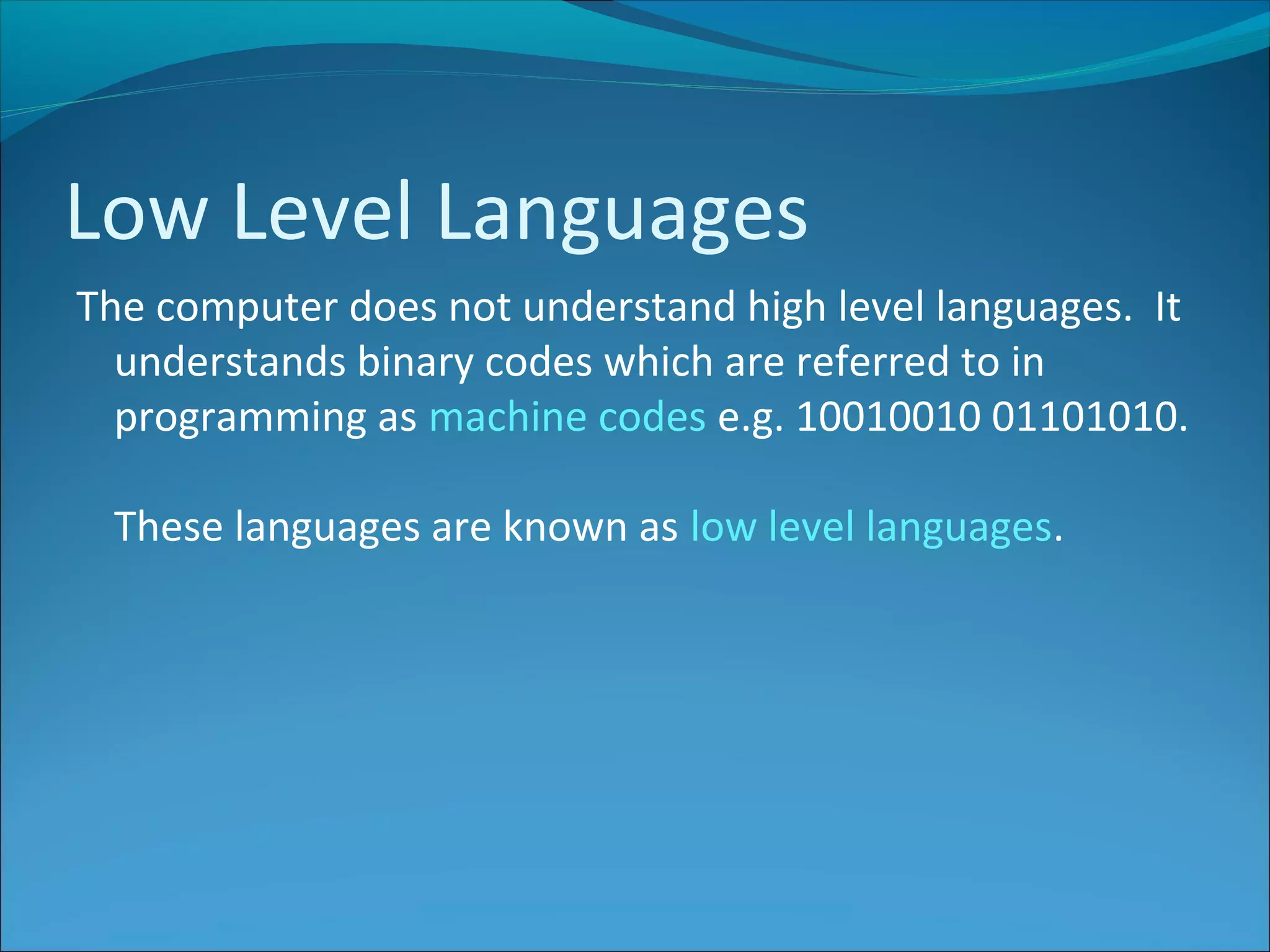 Low Level Languages

The computer does not understand high level languages. It understands binary codes which are referred to in programming as machine codes e.g. 10010010 01101010.

These languages are known as low level languages.